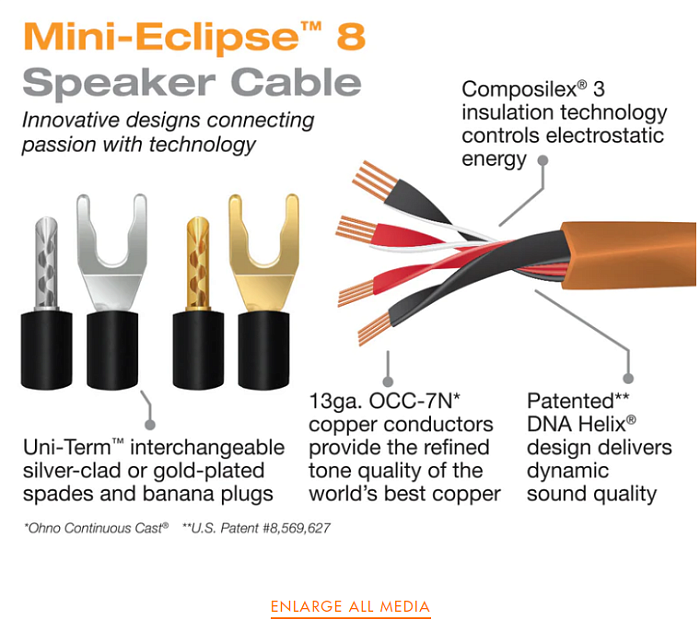 Mini-Eclipse™ 8
Speaker Cable

Innovative designs connecting passion with technology

Composilex® 3 insulation technology controls electrostatic energy

Uni-Term™ interchangeable silver-clad or gold-plated spades and banana plugs

13ga. OCC-7N* copper conductors provide the refined tone quality of the world's best copper

Patented** DNA Helix® design delivers dynamic sound quality

*Ohno Continuous Cast® **U.S. Patent #8,569,627

ENLARGE ALL MEDIA